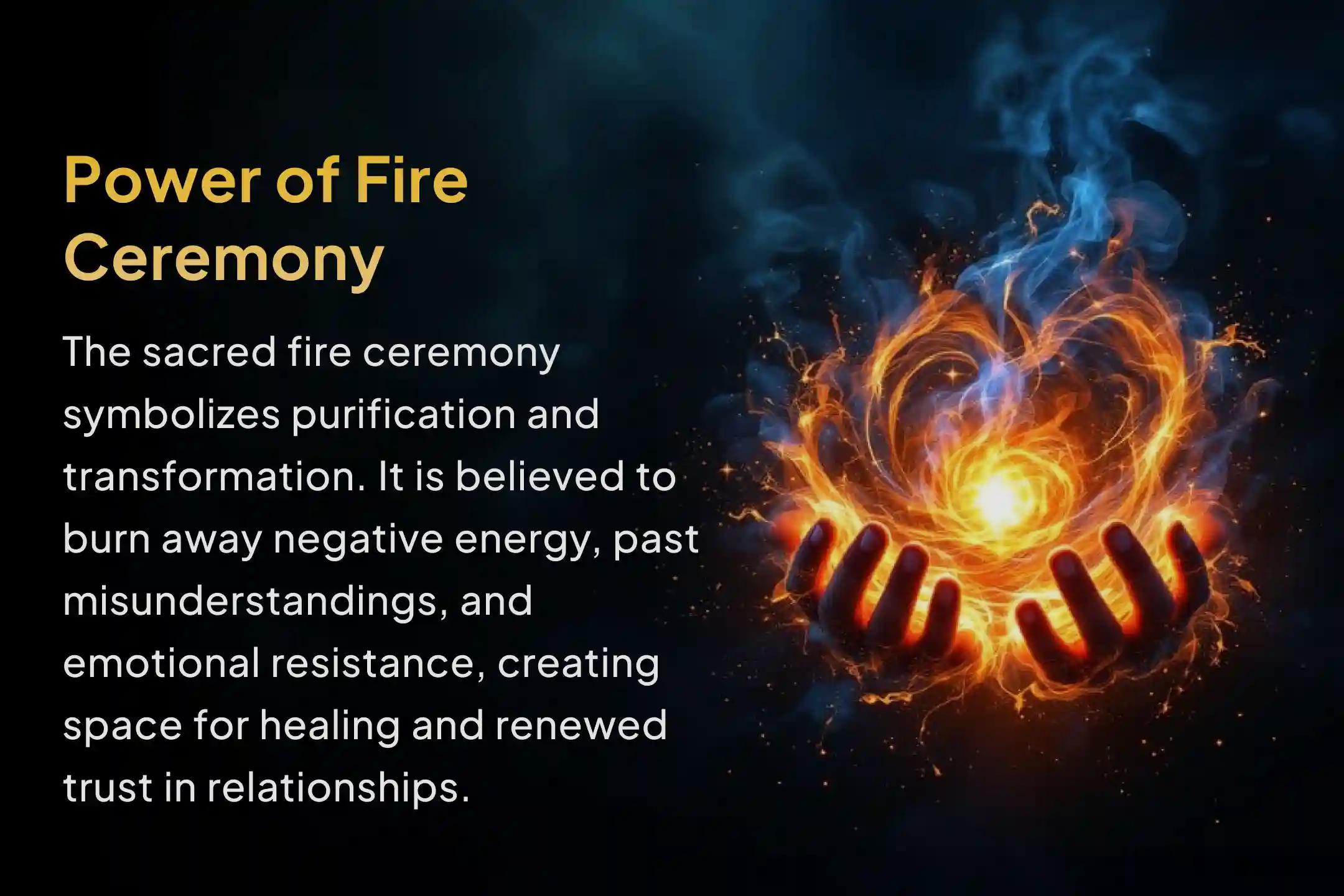 Power of Fire Ceremony

The sacred fire ceremony symbolizes purification and transformation. It is believed to burn away negative energy, past misunderstandings, and emotional resistance, creating space for healing and renewed trust in relationships.